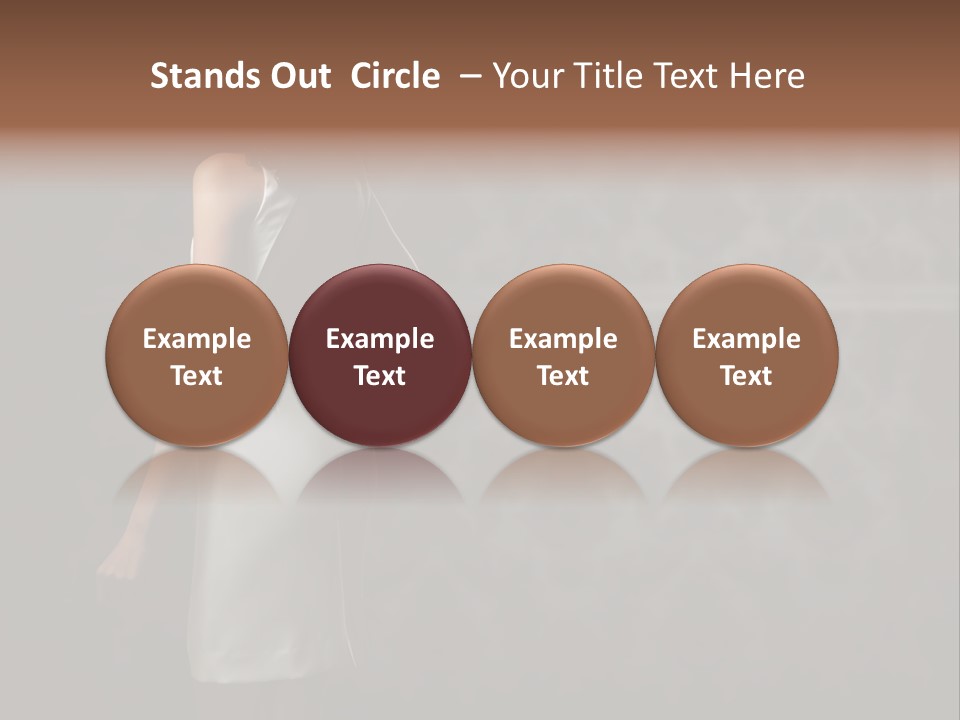 Stands Out  Circle  – Your Title Text Here

Example Text

Example Text

Example Text

Example Text